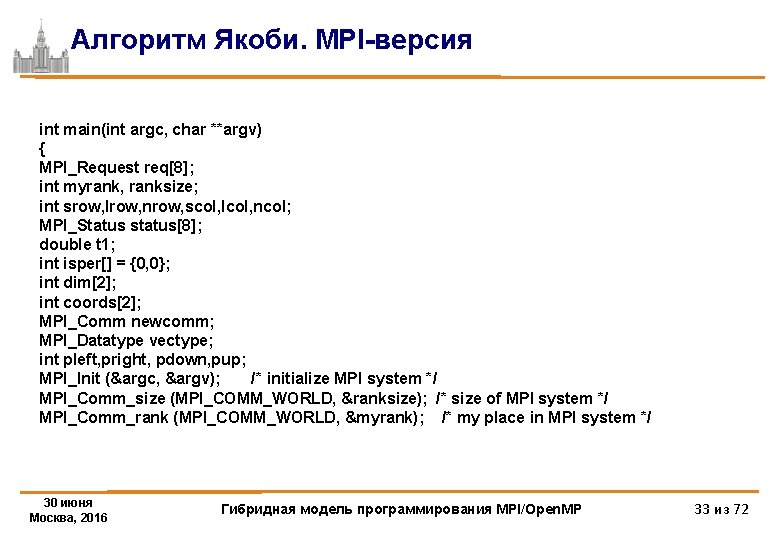 Алгоритм Якоби. MPI-версия

int main(int argc, char **argv)
{
MPI_Request req[8];
int myrank, ranksize;
int srow,lrow,nrow,scol,lcol,ncol;
MPI_Status status[8];
double t1;
int isper[] = {0,0};
int dim[2];
int coords[2];
MPI_Comm newcomm;
MPI_Datatype vectype;
int pleft,pright, pdown,pup;
MPI_Init (&argc, &argv); /* initialize MPI system */
MPI_Comm_size (MPI_COMM_WORLD, &ranksize); /* size of MPI system */
MPI_Comm_rank (MPI_COMM_WORLD, &myrank); /* my place in MPI system */

30 июня
Москва, 2016

Гибридная модель программирования MPI/OpenMP

33 из 72